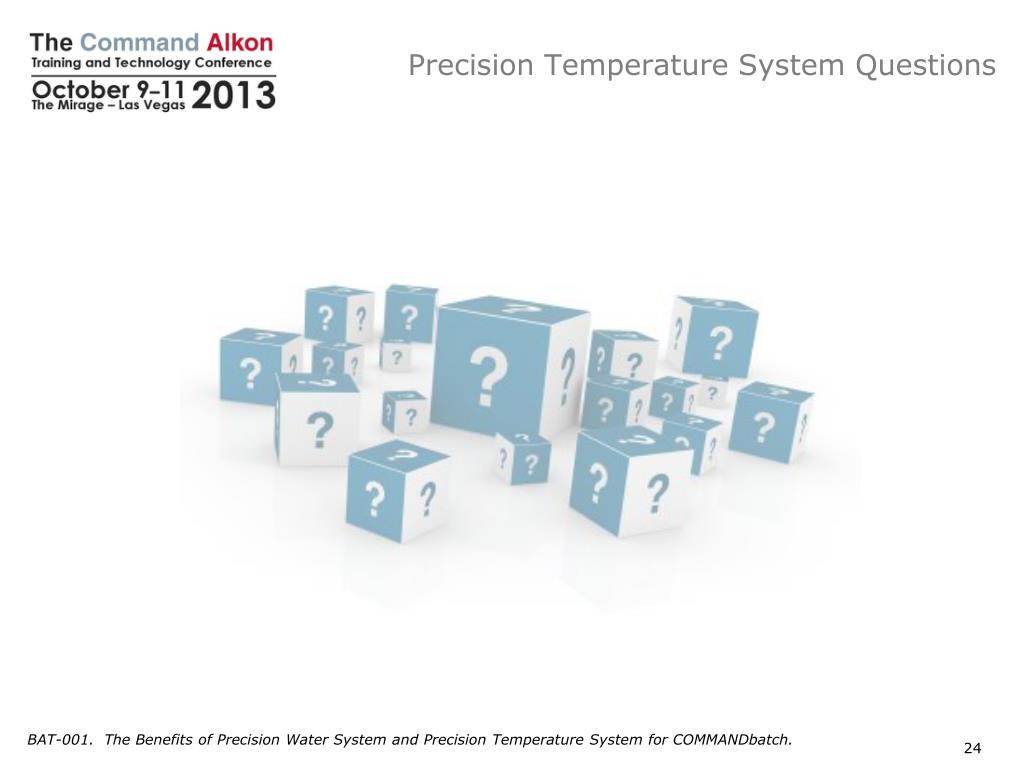 The Command Alkon
Training and Technology Conference
October 9–11 2013
The Mirage – Las Vegas

Precision Temperature System Questions

BAT-001. The Benefits of Precision Water System and Precision Temperature System for COMMANDbatch.

24